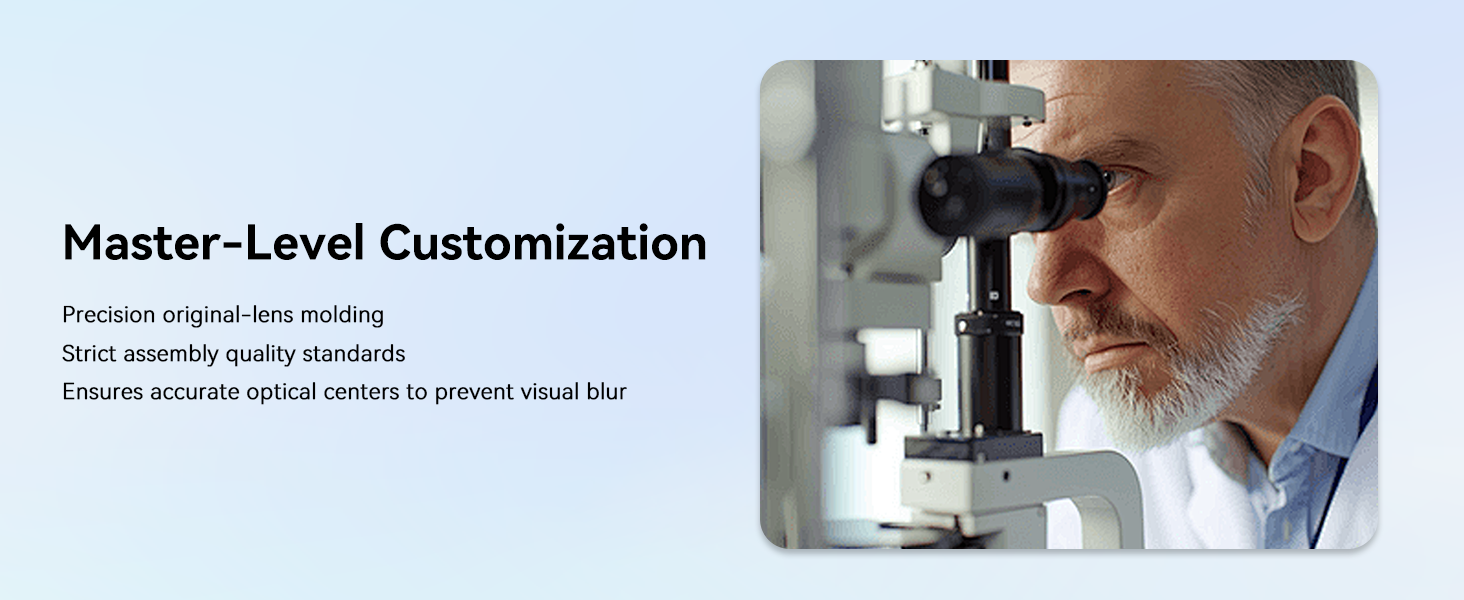 Master-Level Customization

Precision original-lens molding
Strict assembly quality standards
Ensures accurate optical centers to prevent visual blur